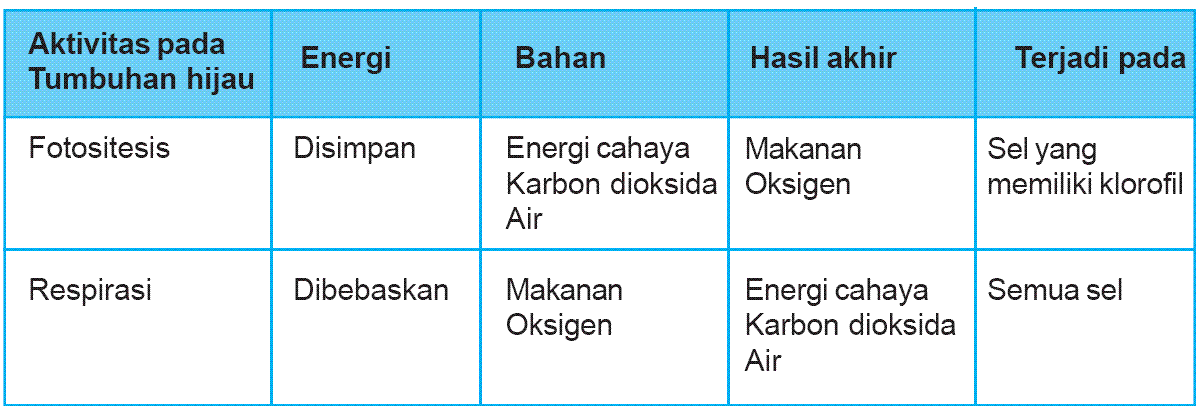 | Aktivitas pada Tumbuhan hijau | Energi | Bahan | Hasil akhir | Terjadi pada |
|---|---|---|---|---|
| Fotositesis | Disimpan | Energi cahaya Karbon dioksida Air | Makanan Oksigen | Sel yang memiliki klorofil |
| Respirasi | Dibebaskan | Makanan Oksigen | Energi cahaya Karbon dioksida Air | Semua sel |